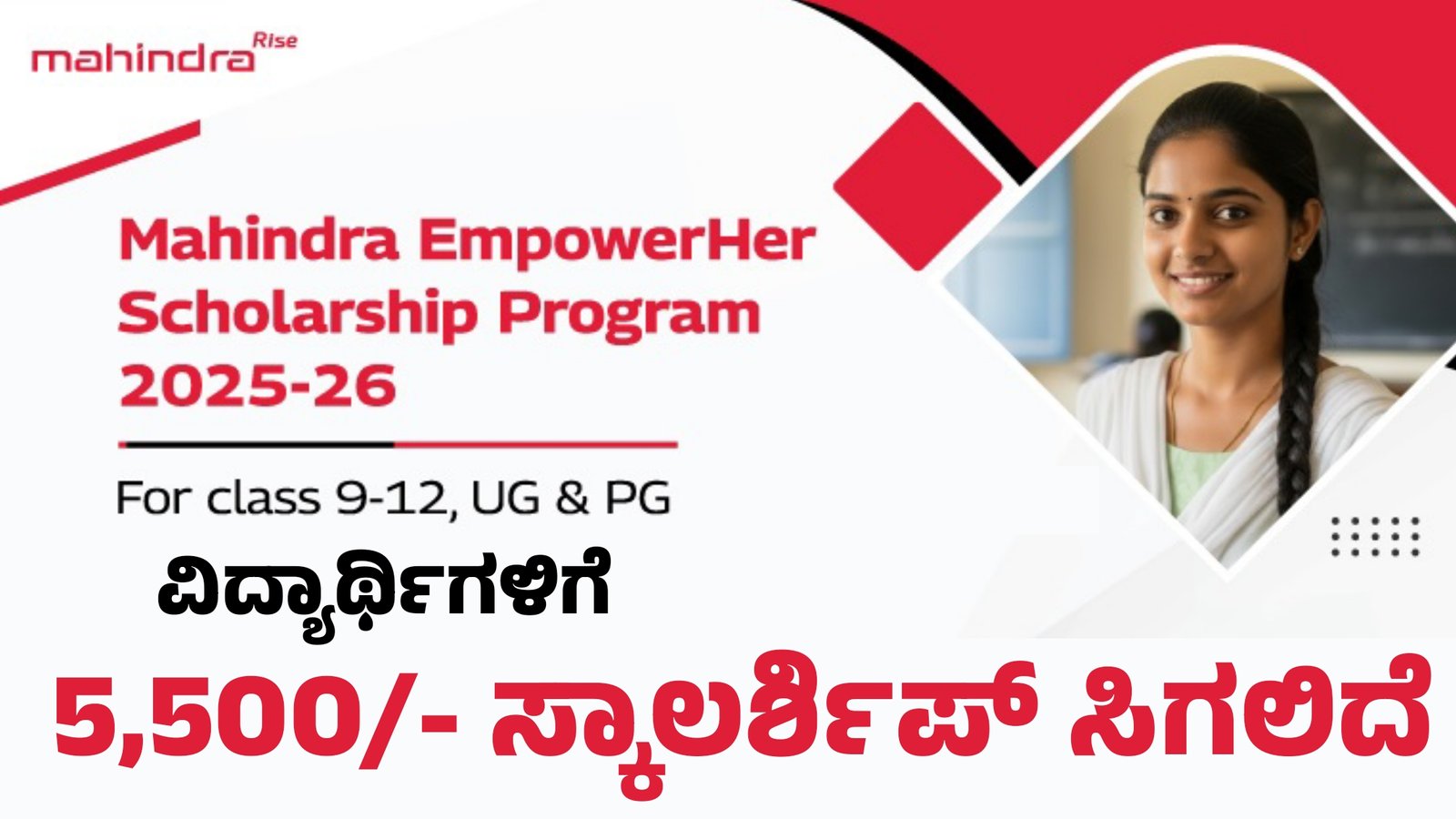 mahindra Rise

Mahindra EmpowerHer Scholarship Program 2025-26

For class 9-12, UG & PG

ವಿದ್ಯಾರ್ಥಿಗಳಿಗೆ

5,500/- ಸ್ಕಾಲರ್ಶಿಪ್ ಸಿಗಲಿದೆ